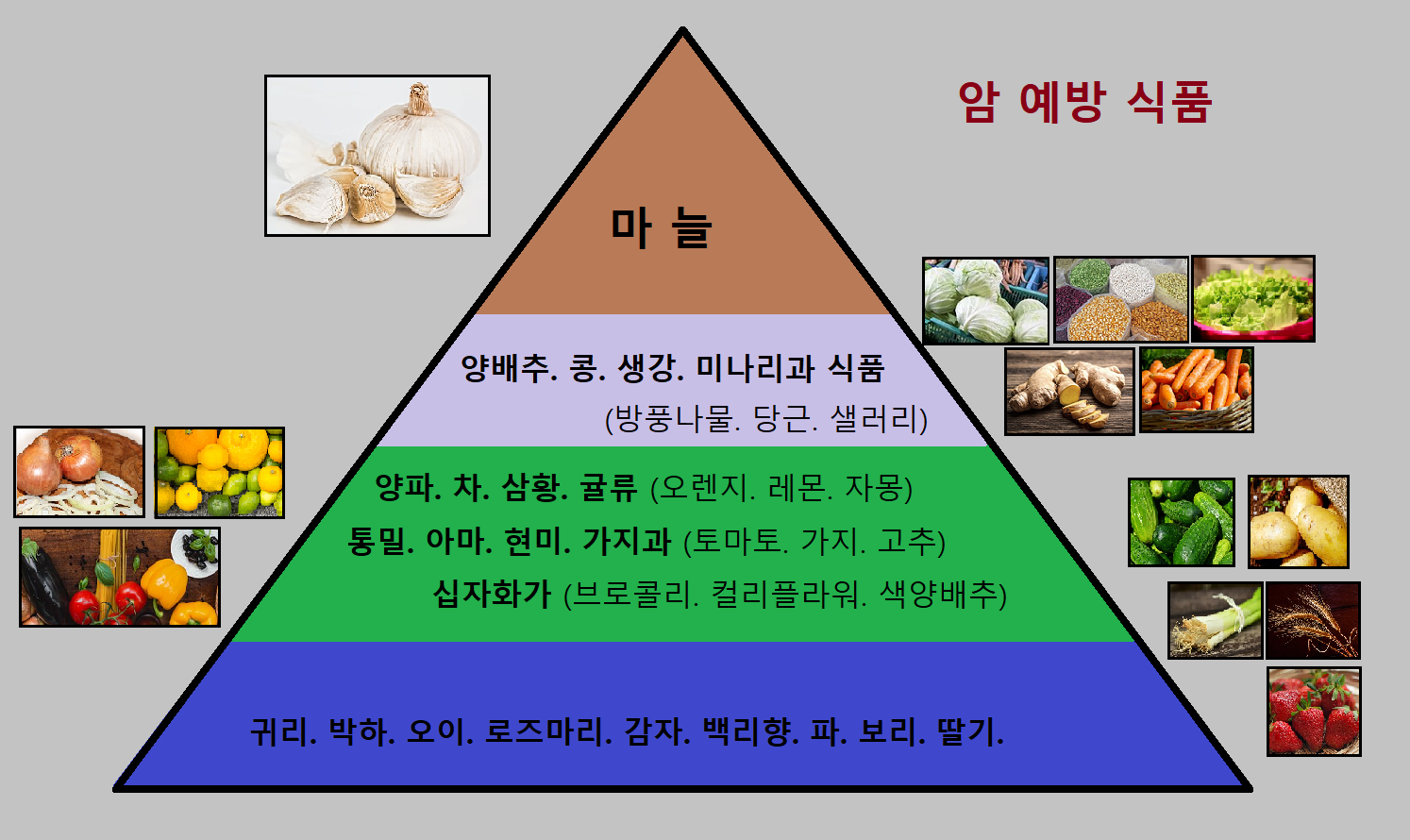 암 예방 식품

마 늘

양배추. 콩. 생강. 미나리과 식품
(방풍나물. 당근. 샐러리)

양파. 차. 삼황. 귤류 (오렌지. 레몬. 자몽)
통밀. 아마. 현미. 가지과 (토마토. 가지. 고추)
십자화가 (브로콜리. 컬리플라워. 색양배추)

귀리. 박하. 오이. 로즈마리. 감자. 백리향. 파. 보리. 딸기.